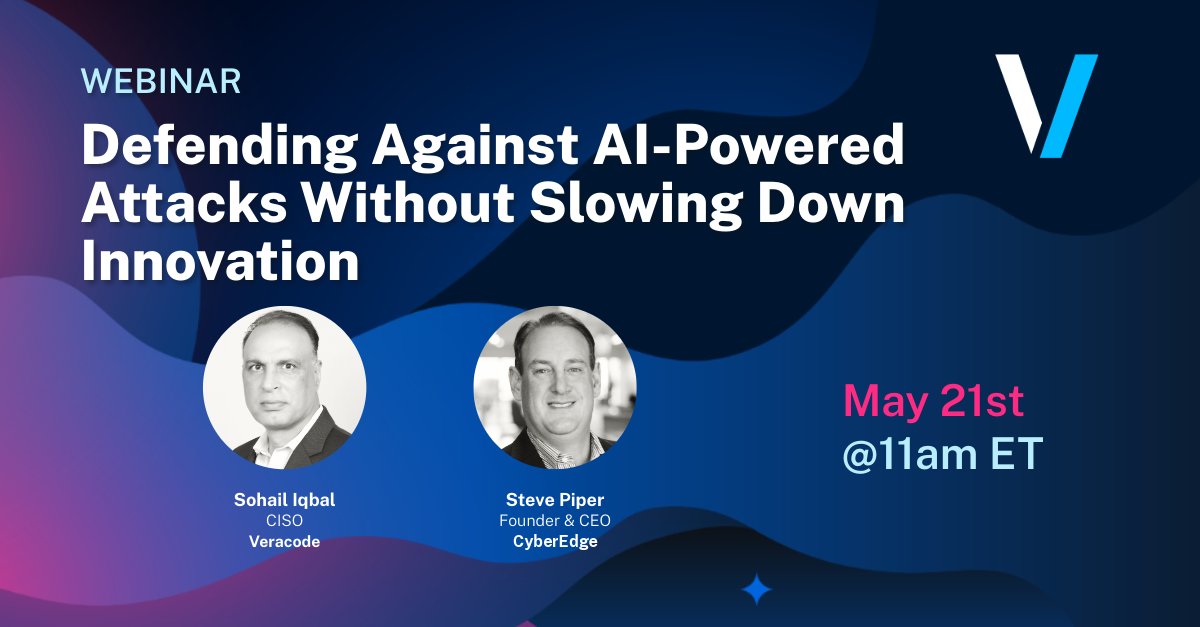 WEBINAR

Defending Against AI-Powered Attacks Without Slowing Down Innovation

Sohail Iqbal
CISO
Veracode

Steve Piper
Founder & CEO
CyberEdge

May 21st
@11am ET